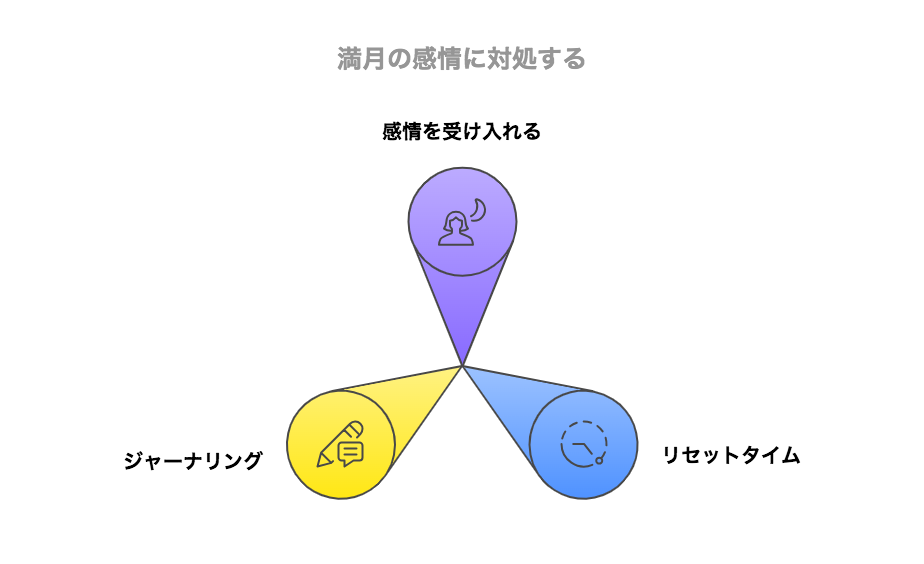 満月の感情に対処する

感情を受け入れる

ジャーナリング

リセットタイム